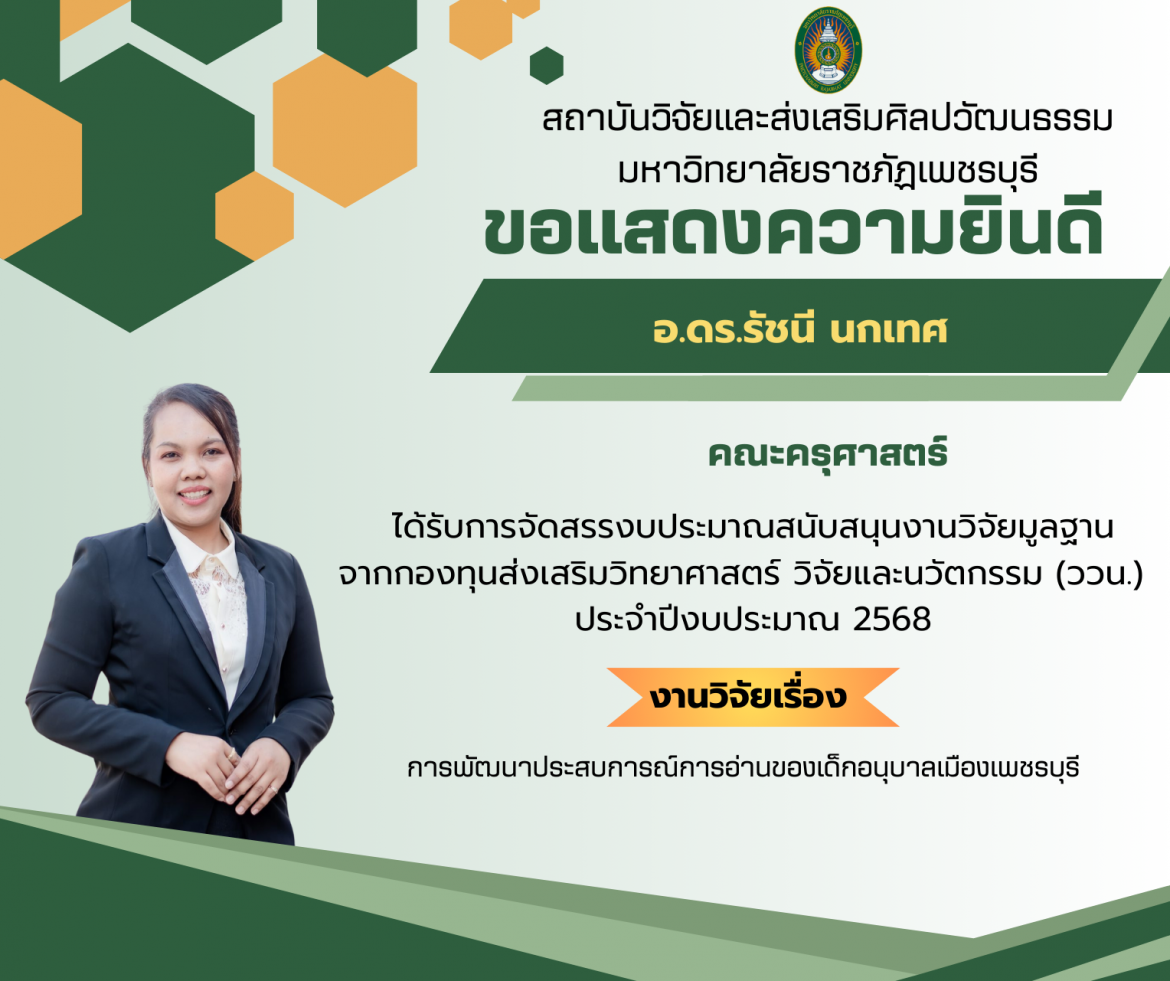 สถาบันวิจัยและส่งเสริมศิลปวัฒนธรรม
มหาวิทยาลัยราชภัฏเพชรบุรี

ขอแสดงความยินดี

อ.ดร.รัชนี นกเทศ

คณะครุศาสตร์

ได้รับการจัดสรรงบประมาณสนับสนุนงานวิจัยมูลฐาน จากกองทุนส่งเสริมวิทยาศาสตร์ วิจัยและนวัตกรรม (ววน.) ประจำปีงบประมาณ 2568

งานวิจัยเรื่อง

การพัฒนาประสบการณ์การอ่านของเด็กอนุบาลเมืองเพชรบุรี